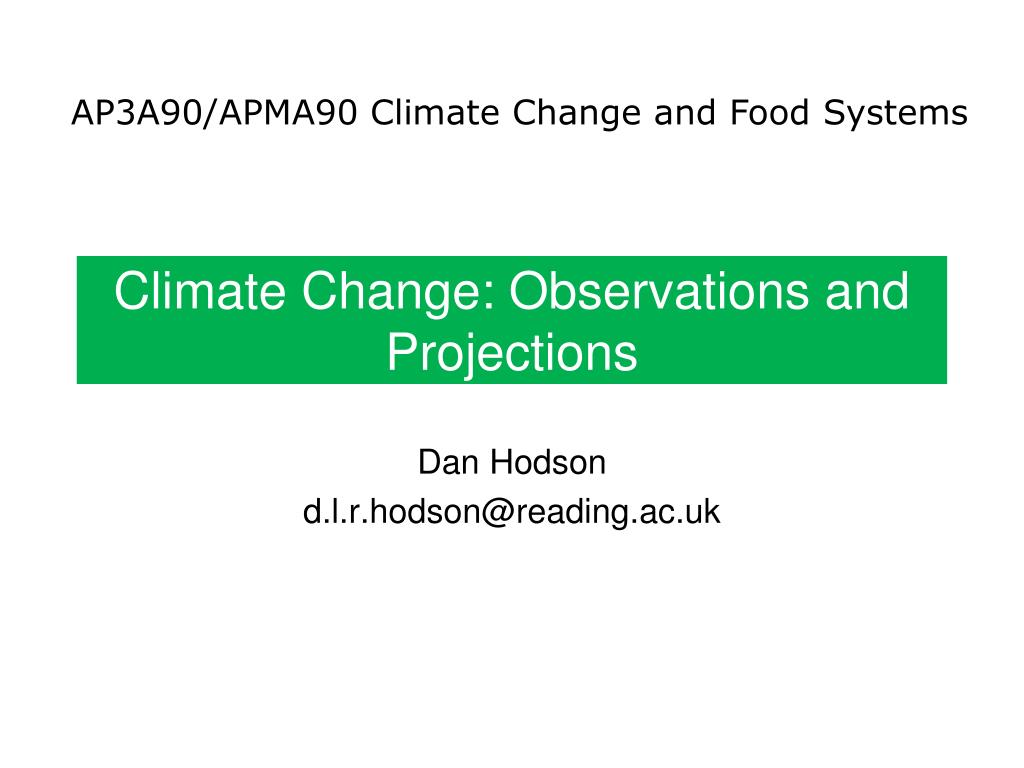 AP3A90/APMA90 Climate Change and Food Systems

Climate Change: Observations and Projections

Dan Hodson
d.l.r.hodson@reading.ac.uk